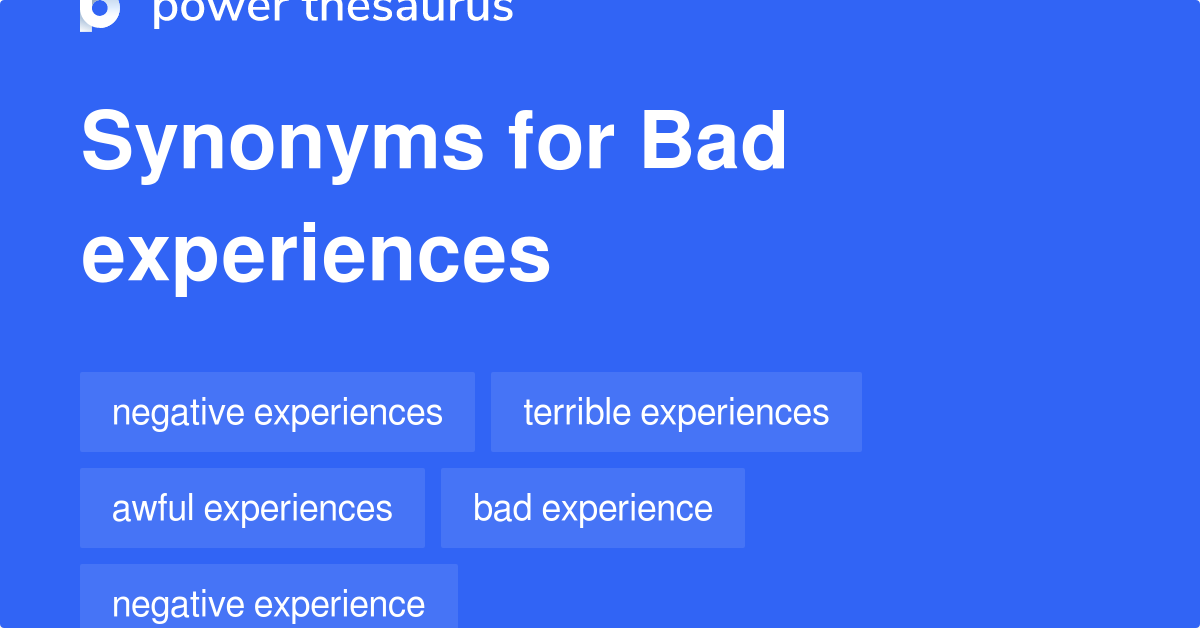 power thesaurus

Synonyms for Bad experiences

negative experiences

terrible experiences

awful experiences

bad experience

negative experience